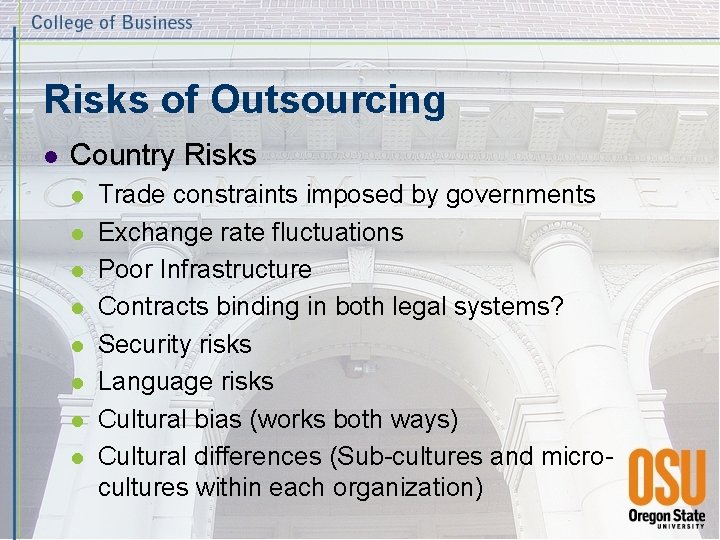 College of Business

Risks of Outsourcing

- Country Risks
  - Trade constraints imposed by governments
  - Exchange rate fluctuations
  - Poor Infrastructure
  - Contracts binding in both legal systems?
  - Security risks
  - Language risks
  - Cultural bias (works both ways)
  - Cultural differences (Sub-cultures and micro-cultures within each organization)

OSU
Oregon State
UNIVERSITY